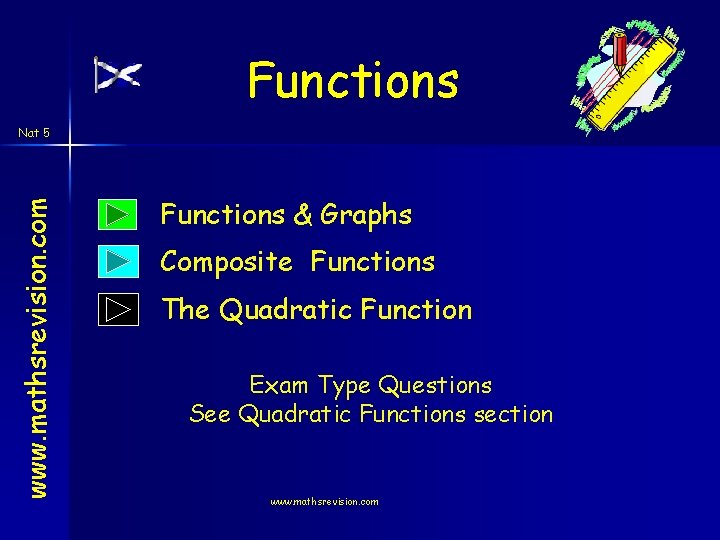 Functions

Nat 5

www.mathsrevision.com

Functions & Graphs

Composite Functions

The Quadratic Function

Exam Type Questions
See Quadratic Functions section

www.mathsrevision.com